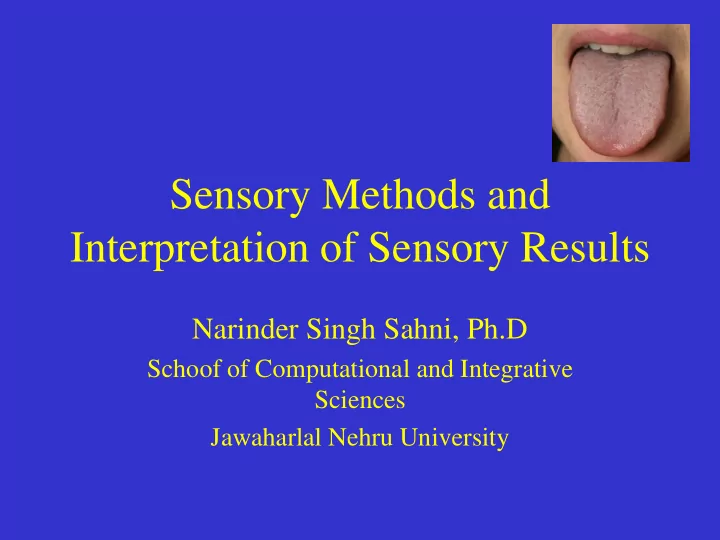 Sensory Methods and Interpretation of Sensory Results

Narinder Singh Sahni, Ph.D

Schoof of Computational and Integrative Sciences

Jawaharlal Nehru University